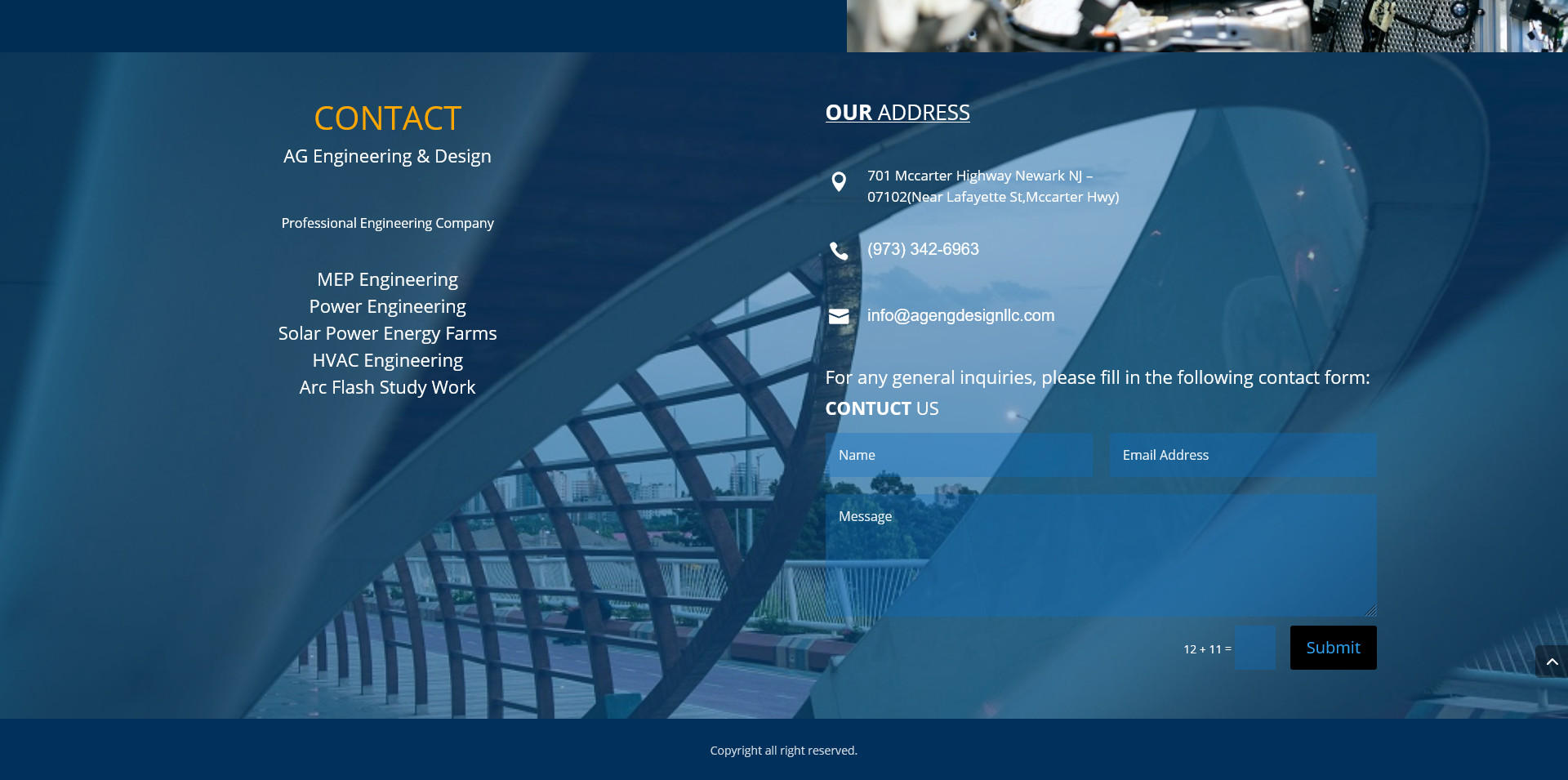 CONTACT
AG Engineering & Design

Professional Engineering Company

MEP Engineering
Power Engineering
Solar Power Energy Farms
HVAC Engineering
Arc Flash Study Work

OUR ADDRESS

701 Mccarter Highway Newark NJ – 07102(Near Lafayette St,Mccarter Hwy)

(973) 342-6963

info@agengdesignllc.com

For any general inquiries, please fill in the following contact form:
CONTUCT US

Name

Email Address

Message

12 + 11 =

Submit

Copyright all right reserved.